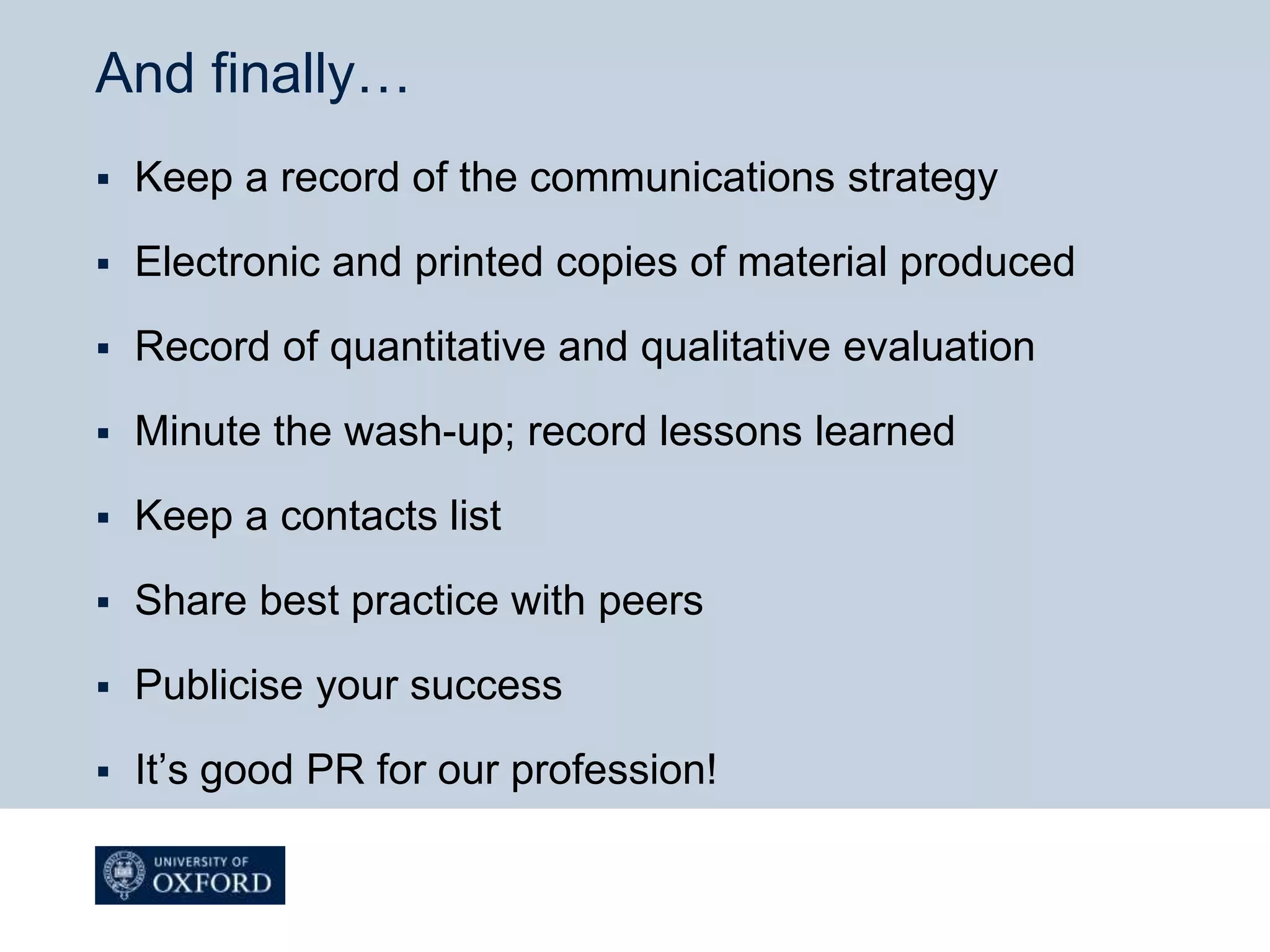 And finally…

▪ Keep a record of the communications strategy

▪ Electronic and printed copies of material produced

▪ Record of quantitative and qualitative evaluation

▪ Minute the wash-up; record lessons learned

▪ Keep a contacts list

▪ Share best practice with peers

▪ Publicise your success

▪ It’s good PR for our profession!

UNIVERSITY OF
OXFORD